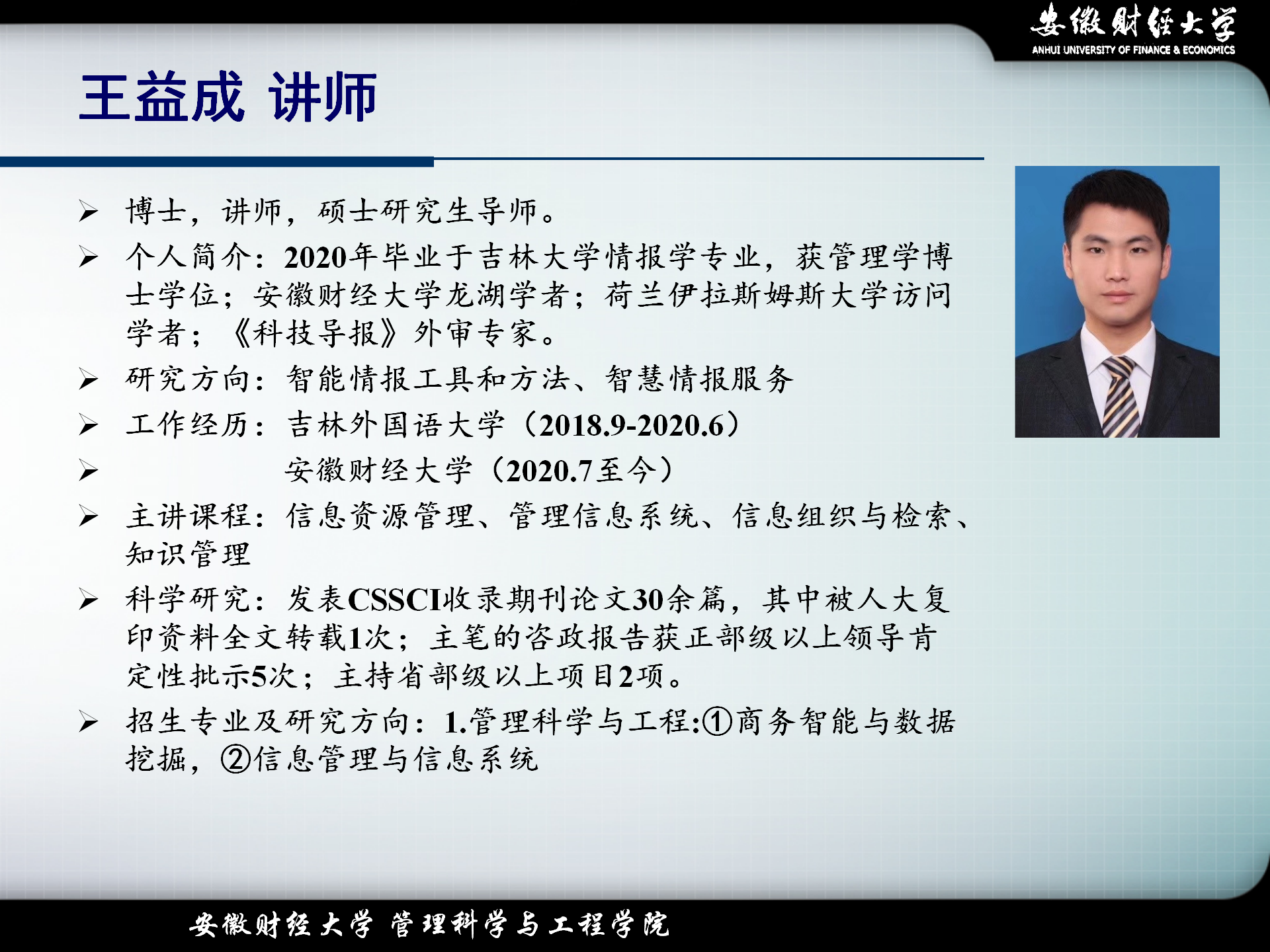 安徽财经大学
ANHUI UNIVERSITY OF FINANCE & ECONOMICS

王益成 讲师

➢ 博士，讲师，硕士研究生导师。
➢ 个人简介：2020年毕业于吉林大学情报学专业，获管理学博士学位；安徽财经大学龙湖学者；荷兰伊拉斯姆斯大学访问学者；《科技导报》外审专家。
➢ 研究方向：智能情报工具和方法、智慧情报服务
➢ 工作经历：吉林外国语大学（2018.9-2020.6）
➢ 安徽财经大学（2020.7至今）
➢ 主讲课程：信息资源管理、管理信息系统、信息组织与检索、知识管理
➢ 科学研究：发表CSSCI收录期刊论文30余篇，其中被人大复印资料全文转载1次；主笔的咨政报告获正部级以上领导肯定性批示5次；主持省部级以上项目2项。
➢ 招生专业及研究方向：1.管理科学与工程:①商务智能与数据挖掘，②信息管理与信息系统

安徽财经大学 管理科学与工程学院